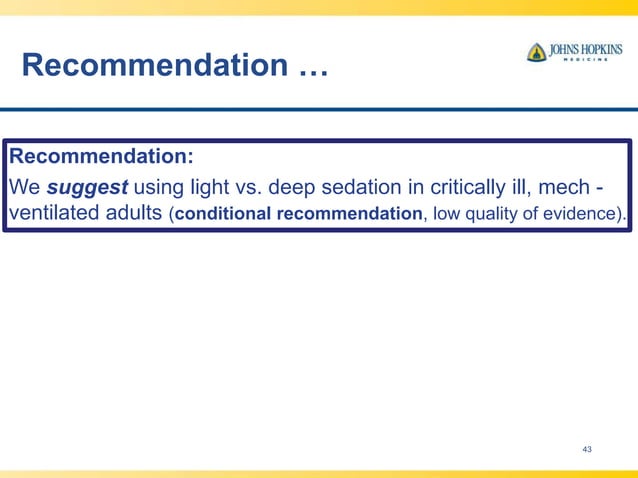 Recommendation …

JOHNS HOPKINS
MEDICINE

Recommendation:
We suggest using light vs. deep sedation in critically ill, mech - ventilated adults (conditional recommendation, low quality of evidence).

43